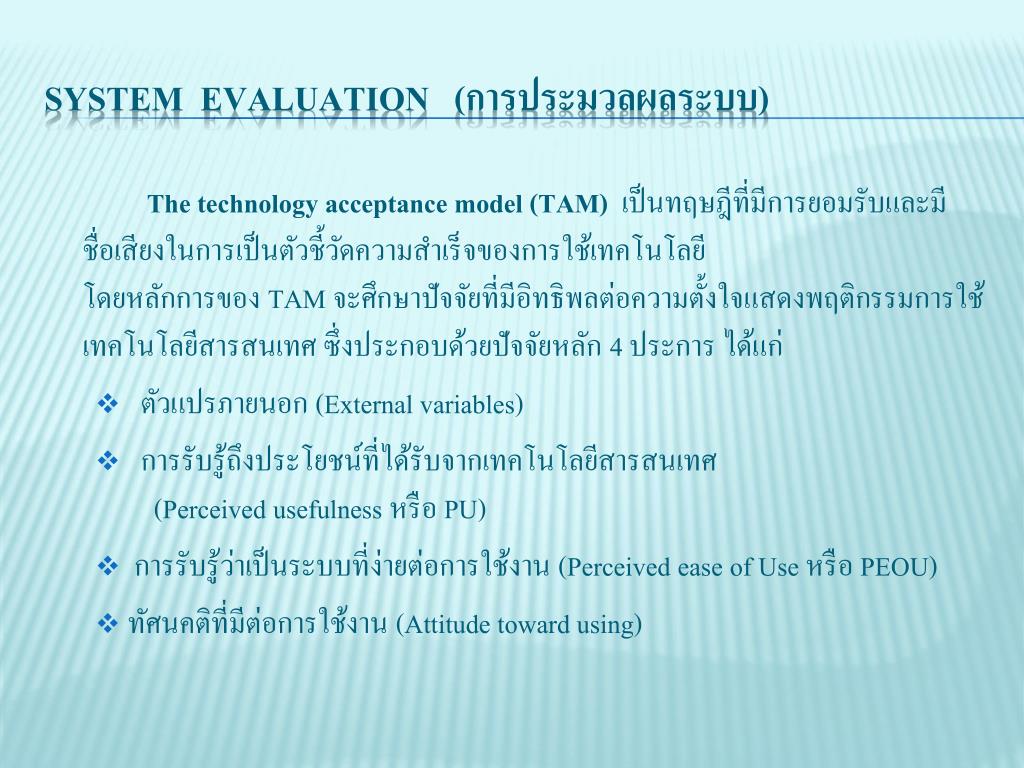 SYSTEM EVALUATION (การประมวลผลระบบ)

The technology acceptance model (TAM) เป็นทฤษฎีที่มีการยอมรับและมีชื่อเสียงในการเป็นตัวชี้วัดความสำเร็จของการใช้เทคโนโลยี โดยหลักการของ TAM จะศึกษาปัจจัยที่มีอิทธิพลต่อความตั้งใจแสดงพฤติกรรมการใช้เทคโนโลยีสารสนเทศ ซึ่งประกอบด้วยปัจจัยหลัก 4 ประการ ได้แก่

❖ ตัวแปรภายนอก (External variables)

❖ การรับรู้ถึงประโยชน์ที่ได้รับจากเทคโนโลยีสารสนเทศ (Perceived usefulness หรือ PU)

❖ การรับรู้ว่าเป็นระบบที่ง่ายต่อการใช้งาน (Perceived ease of Use หรือ PEOU)

❖ ทัศนคติที่มีต่อการใช้งาน (Attitude toward using)